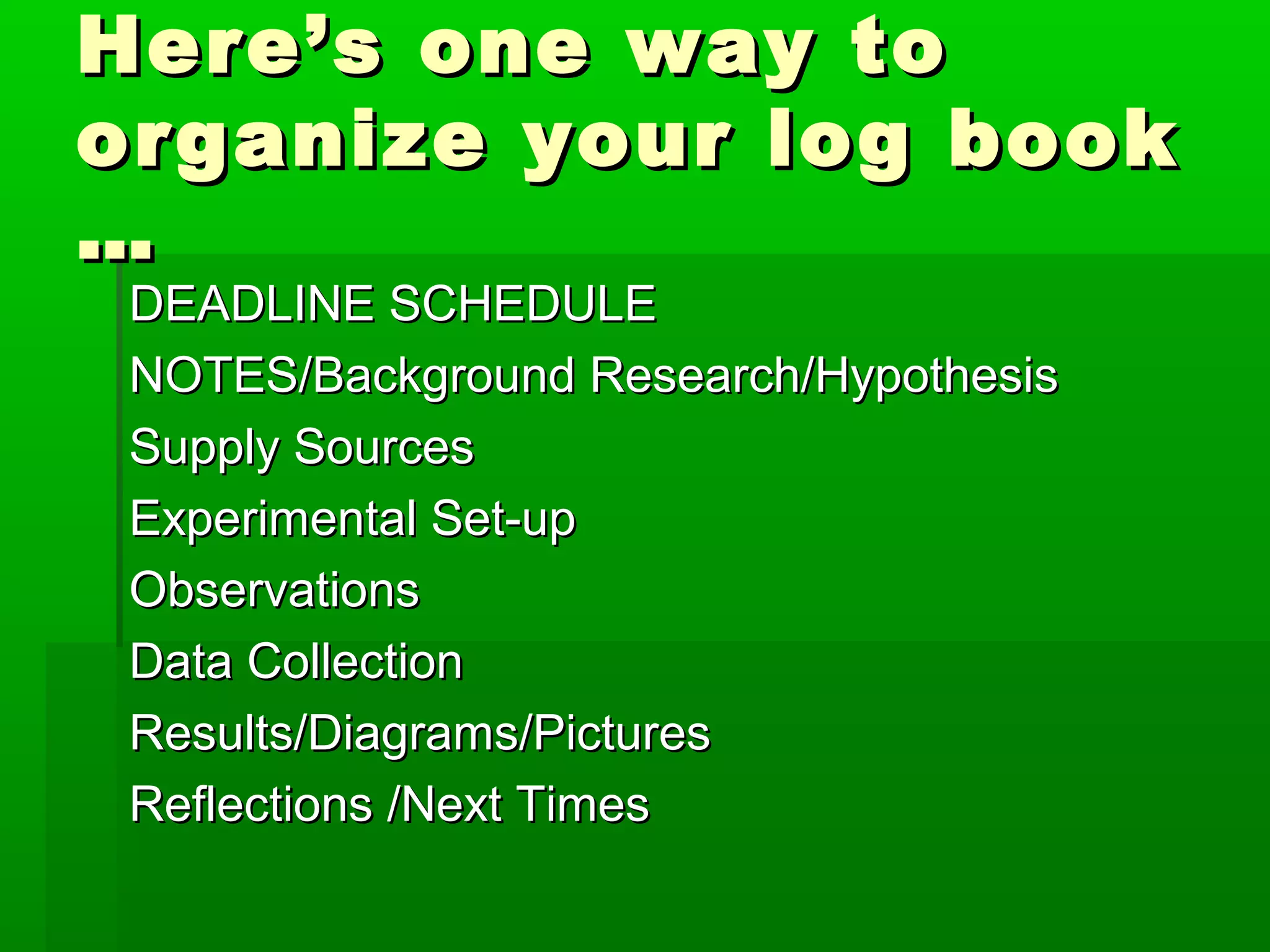 Here's one way to organize your log book …

DEADLINE SCHEDULE

NOTES/Background Research/Hypothesis

Supply Sources

Experimental Set-up

Observations

Data Collection

Results/Diagrams/Pictures

Reflections /Next Times